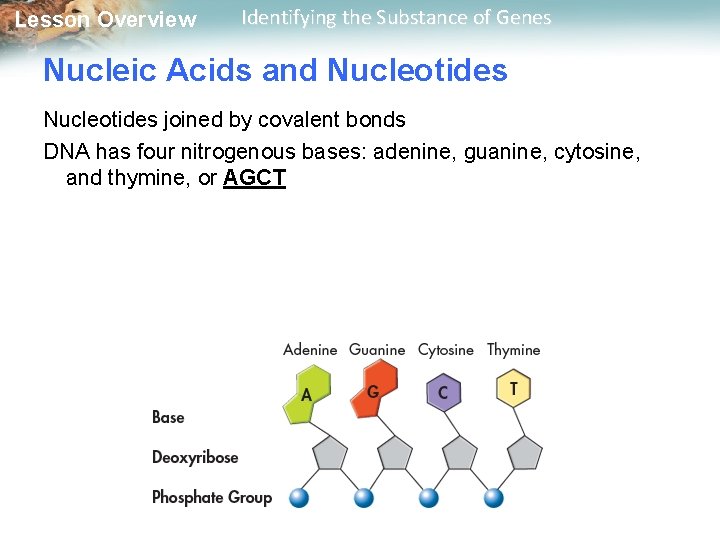 Lesson Overview Identifying the Substance of Genes

Nucleic Acids and Nucleotides

Nucleotides joined by covalent bonds

DNA has four nitrogenous bases: adenine, guanine, cytosine, and thymine, or AGCT

Adenine Guanine Cytosine Thymine

A G C T

Base

Deoxyribose

Phosphate Group